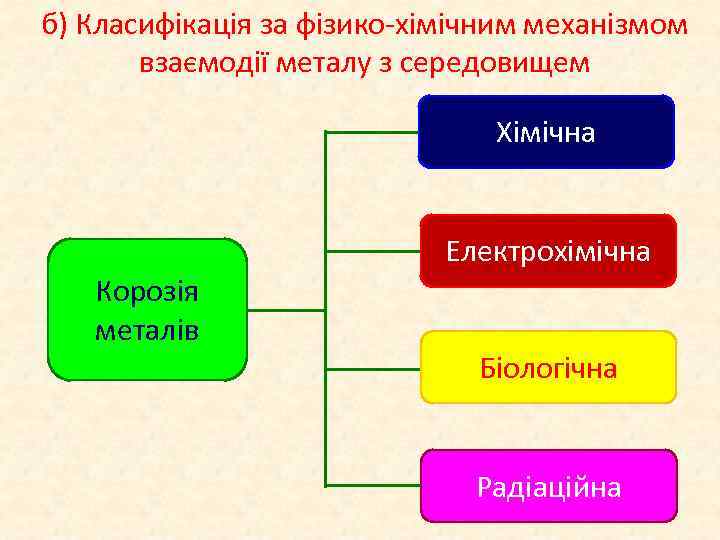 б) Класифікація за фізико-хімічним механізмом взаємодії металу з середовищем

Корозія металів

Хімічна

Електрохімічна

Біологічна

Радіаційна